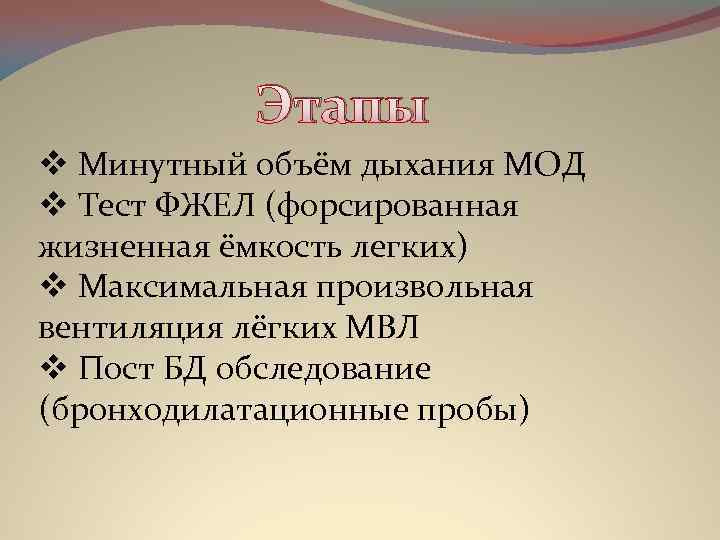 Этапы

❖ Минутный объём дыхания МОД

❖ Тест ФЖЕЛ (форсированная жизненная ёмкость легких)

❖ Максимальная произвольная вентиляция лёгких МВЛ

❖ Пост БД обследование (бронходилатационные пробы)